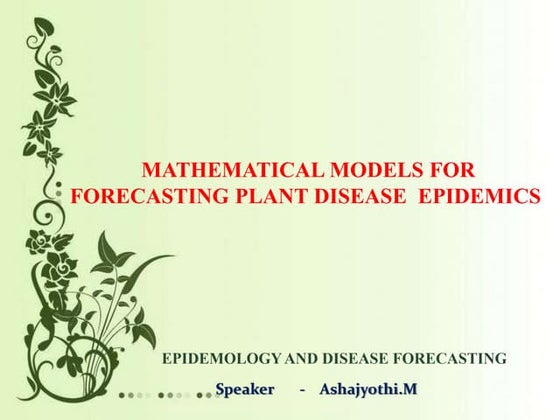 MATHEMATICAL MODELS FOR FORECASTING PLANT DISEASE EPIDEMICS

EPIDEMOLOGY AND DISEASE FORECASTING

Speaker - Ashajyothi.M